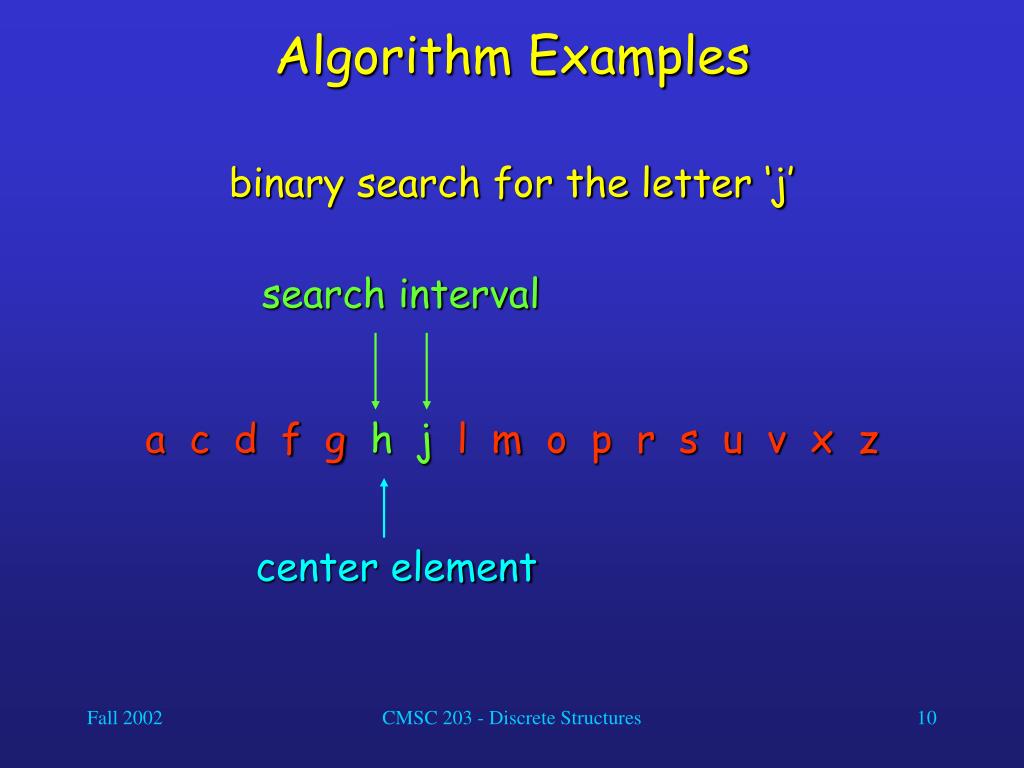 Algorithm Examples

binary search for the letter ‘j’

search interval

a c d f g h j l m o p r s u v x z

center element

Fall 2002

CMSC 203 - Discrete Structures

10